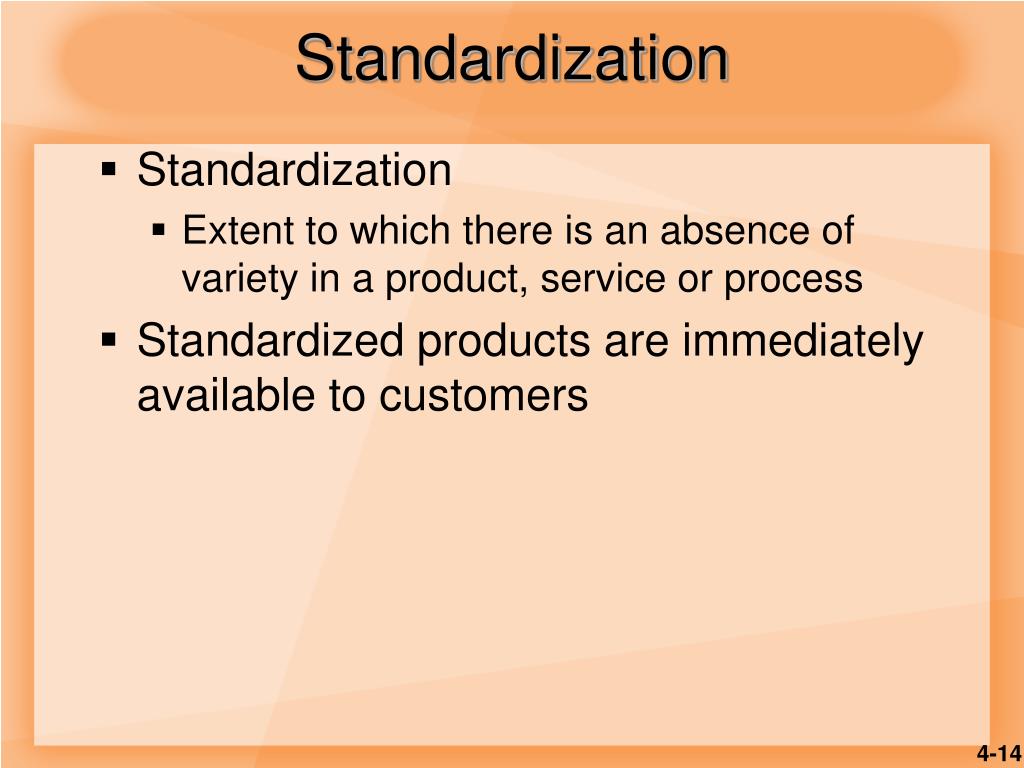 Standardization

▪ Standardization
  ▪ Extent to which there is an absence of variety in a product, service or process
▪ Standardized products are immediately available to customers

4-14